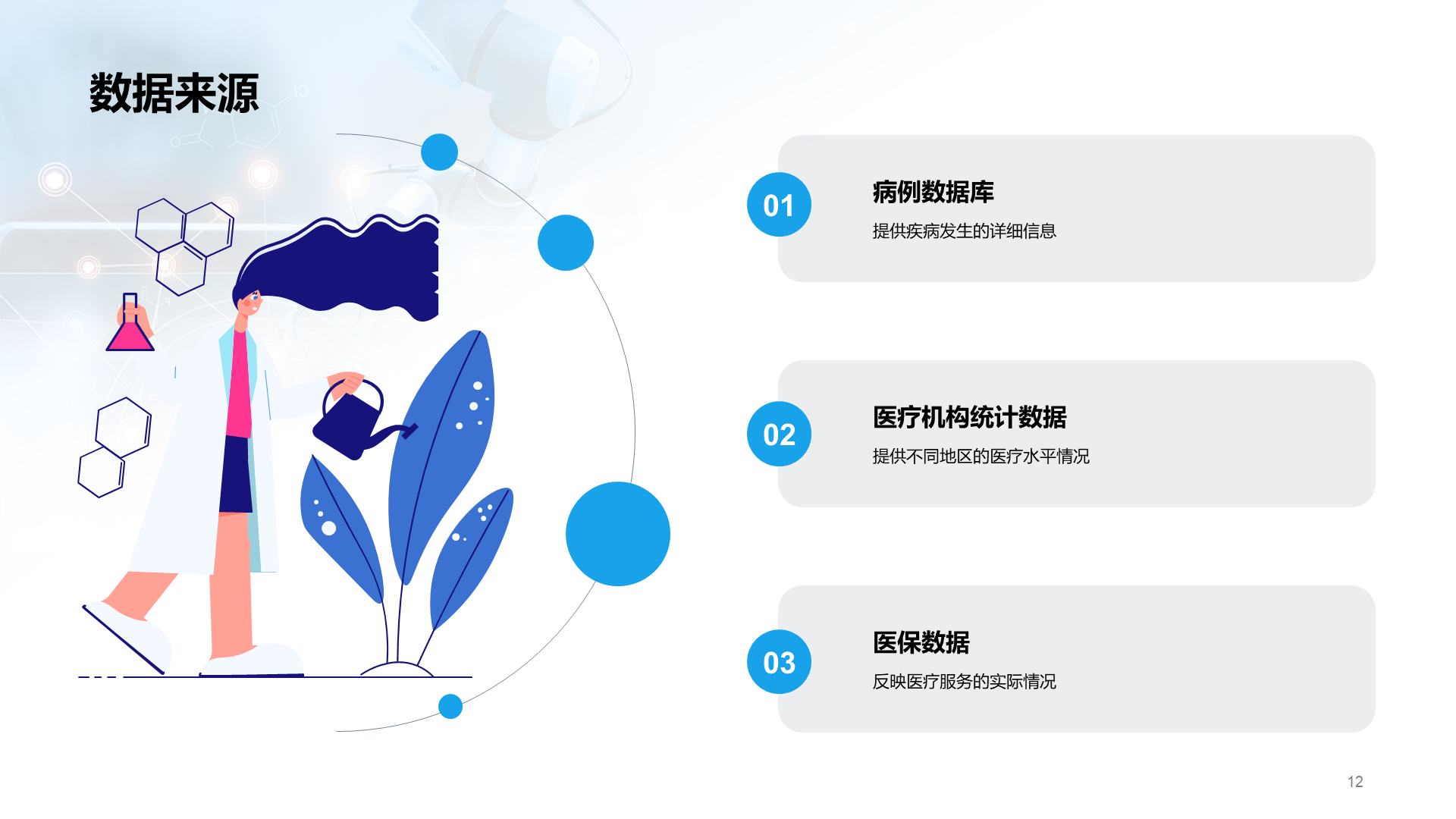 数据来源

01

病例数据库

提供疾病发生的详细信息

02

医疗机构统计数据

提供不同地区的医疗水平情况

03

医保数据

反映医疗服务的实际情况

12